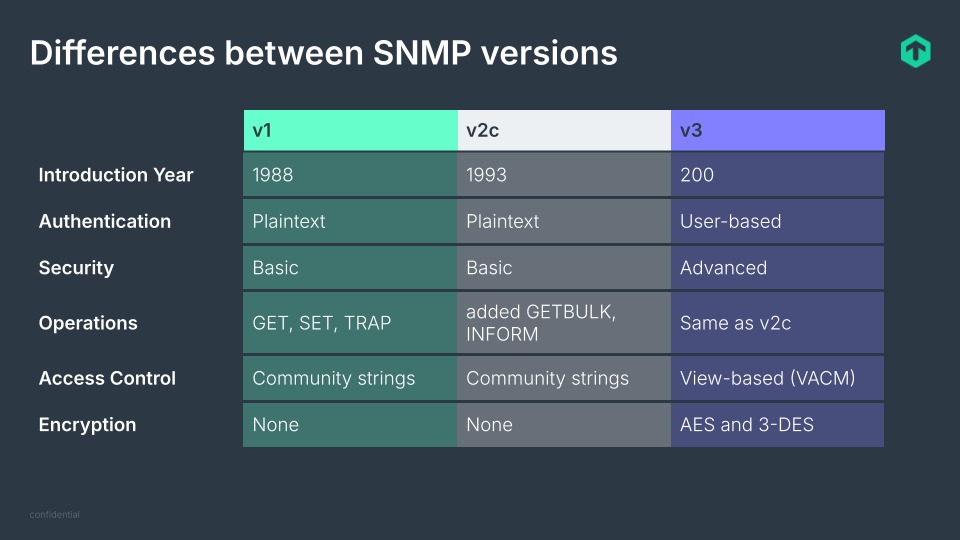 Differences between SNMP versions

| | v1 | v2c | v3 |
|---|---|---|---|
| Introduction Year | 1988 | 1993 | 200 |
| Authentication | Plaintext | Plaintext | User-based |
| Security | Basic | Basic | Advanced |
| Operations | GET, SET, TRAP | added GETBULK, INFORM | Same as v2c |
| Access Control | Community strings | Community strings | View-based (VACM) |
| Encryption | None | None | AES and 3-DES |

confidential